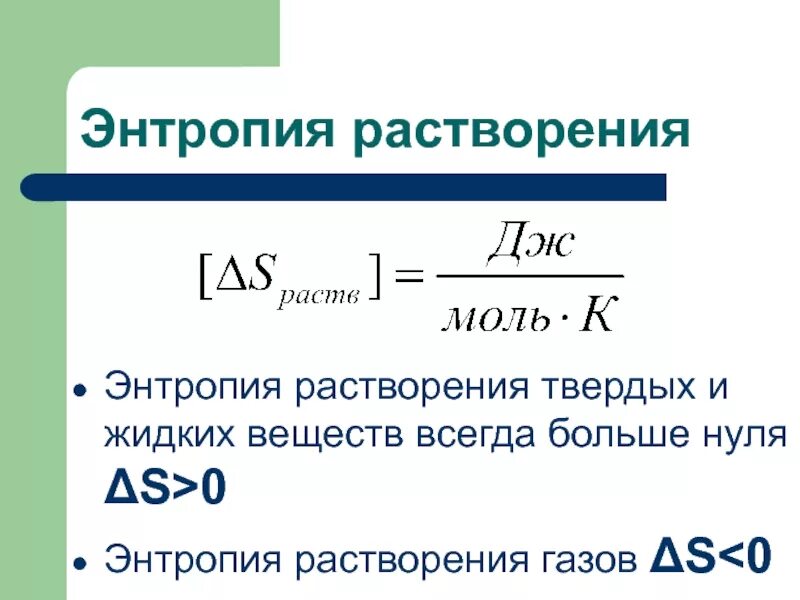 Энтропия растворения

$[\Delta S_{раств}] = \frac{Дж}{моль \cdot К}$

• Энтропия растворения твердых и жидких веществ всегда больше нуля $\Delta S>0$

• Энтропия растворения газов $\Delta S<0$